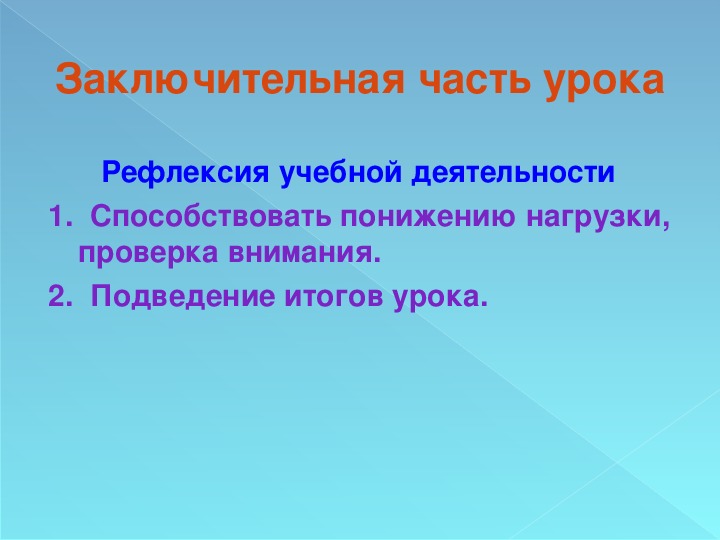 Заключительная часть урока

Рефлексия учебной деятельности

1. Способствовать понижению нагрузки, проверка внимания.

2. Подведение итогов урока.